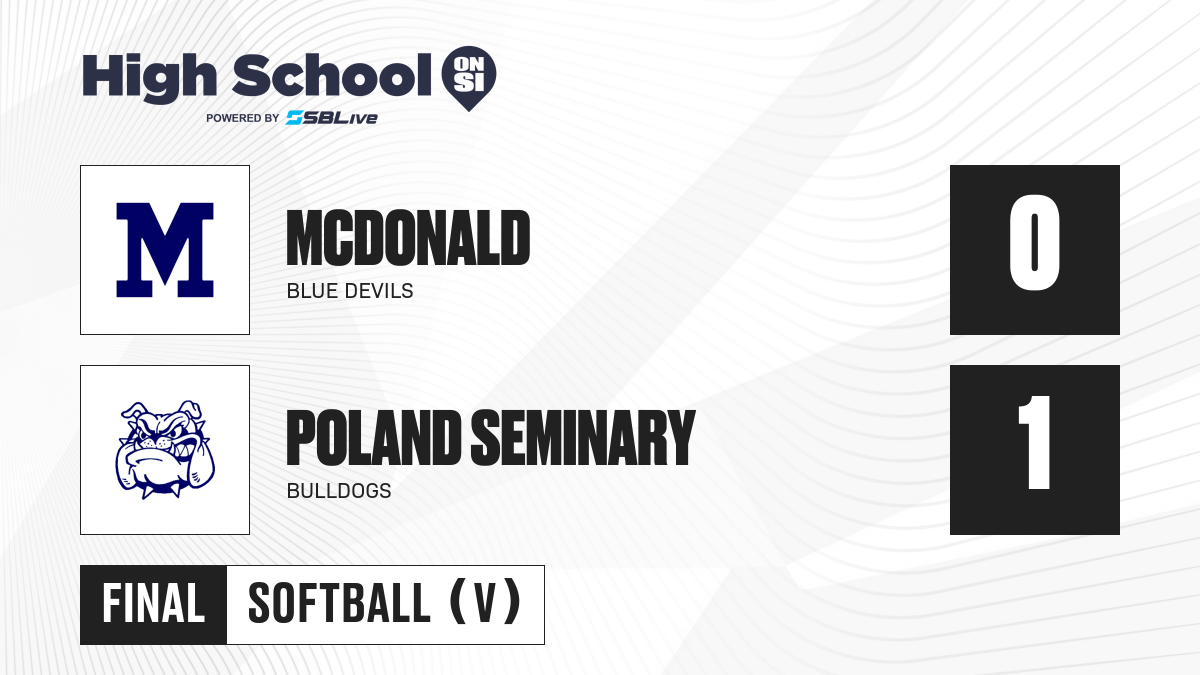 High School ON SI
POWERED BY SBLive

M

MCDONALD
BLUE DEVILS

0

POLAND SEMINARY
BULLDOGS

1

FINAL SOFTBALL (V)